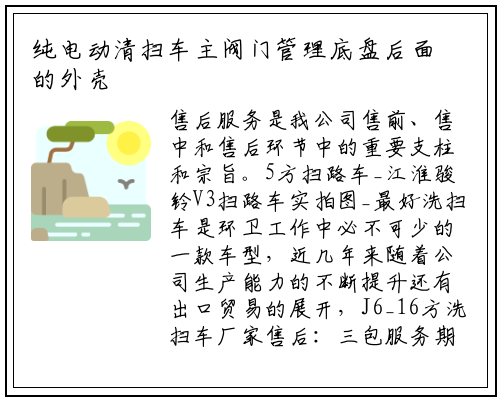 纯电动清扫车主阀门管理底盘后面的外壳

售后服务是我公司售前、售中和售后环节中的重要支柱和宗旨。5方扫路车_江淮骏铃V3扫路车实拍图_最好洗扫车是环卫工作中必不可少的一款车型，近几年来随着公司生产能力的不断提升还有出口贸易的展开，J6_16方洗扫车厂家售后：三包服务期